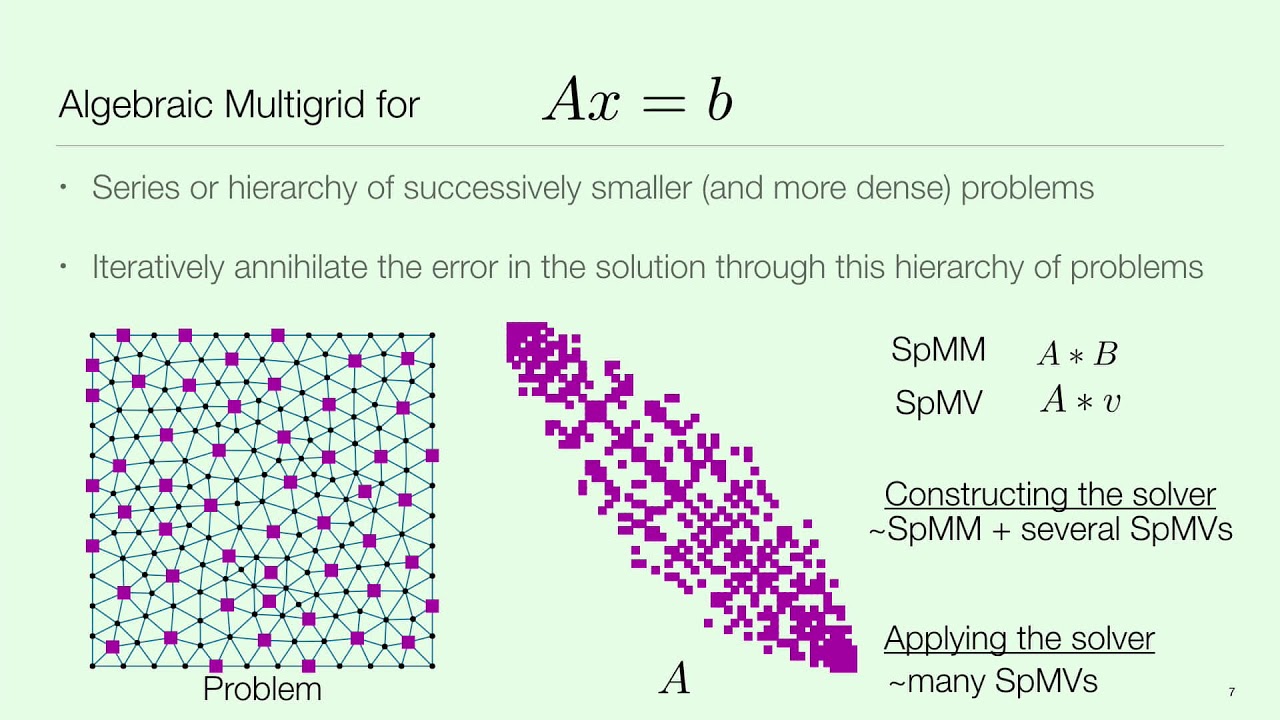 Algebraic Multigrid for $Ax = b$

• Series or hierarchy of successively smaller (and more dense) problems

• Iteratively annihilate the error in the solution through this hierarchy of problems

Problem

$A$

SpMM $A * B$
SpMV $A * v$

Constructing the solver
~SpMM + several SpMVs

Applying the solver
~many SpMVs

7